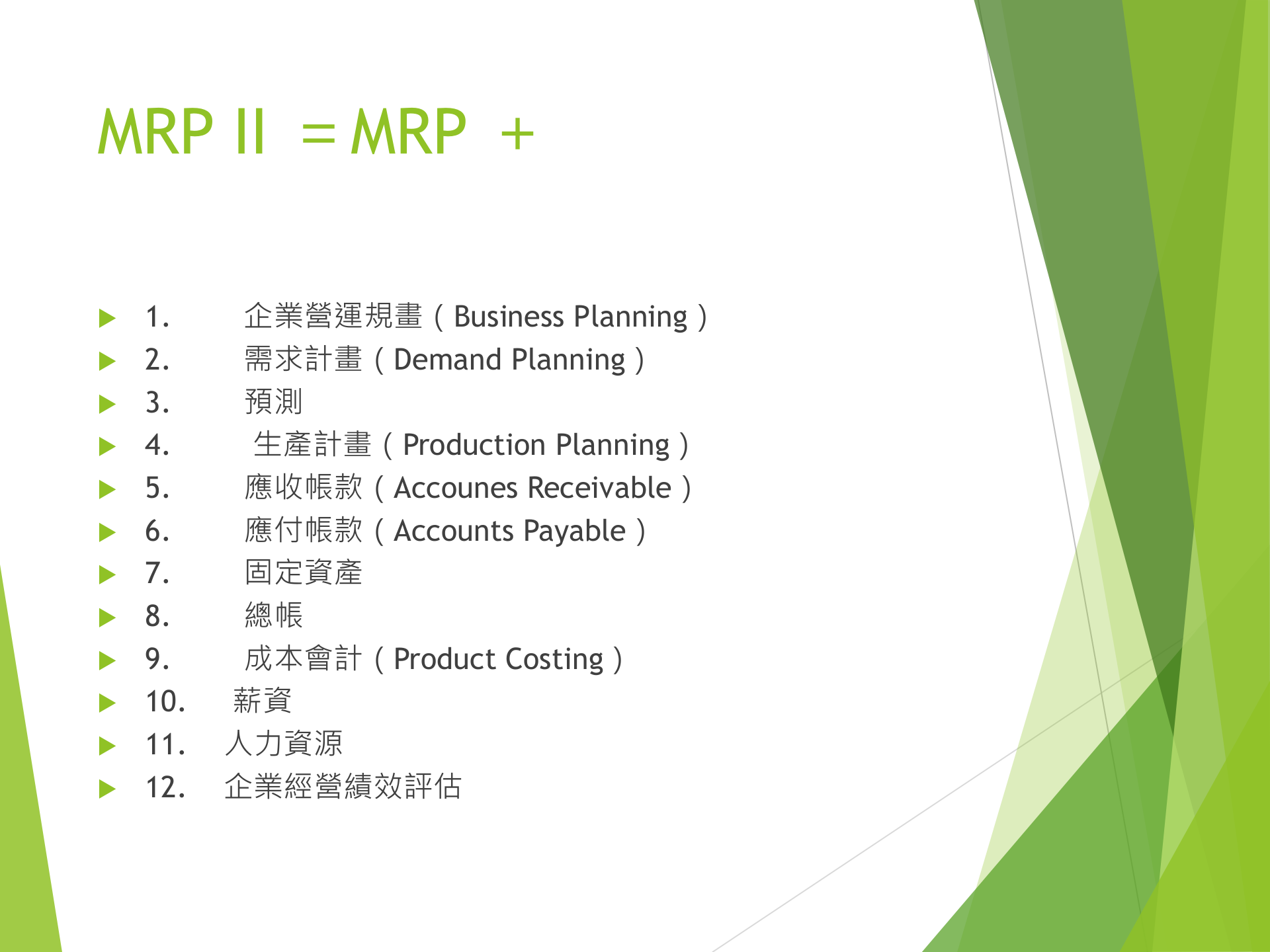 MRP II ＝MRP ＋

1. 企業營運規畫（Business Planning）
2. 需求計畫（Demand Planning）
3. 預測
4. 生產計畫（Production Planning）
5. 應收帳款（Accounes Receivable）
6. 應付帳款（Accounts Payable）
7. 固定資產
8. 總帳
9. 成本會計（Product Costing）
10. 薪資
11. 人力資源
12. 企業經營績效評估